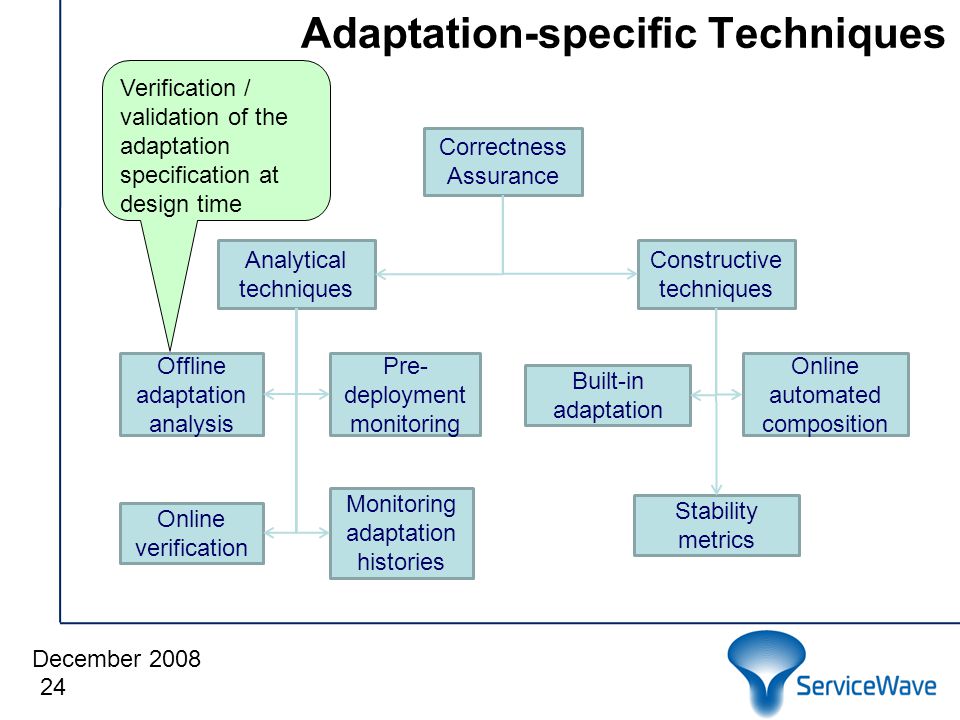 Adaptation-specific Techniques

Verification / validation of the adaptation specification at design time

Correctness Assurance

Analytical techniques

Constructive techniques

Offline adaptation analysis

Pre-deployment monitoring

Built-in adaptation

Online automated composition

Online verification

Monitoring adaptation histories

Stability metrics

December 2008
24

ServiceWave